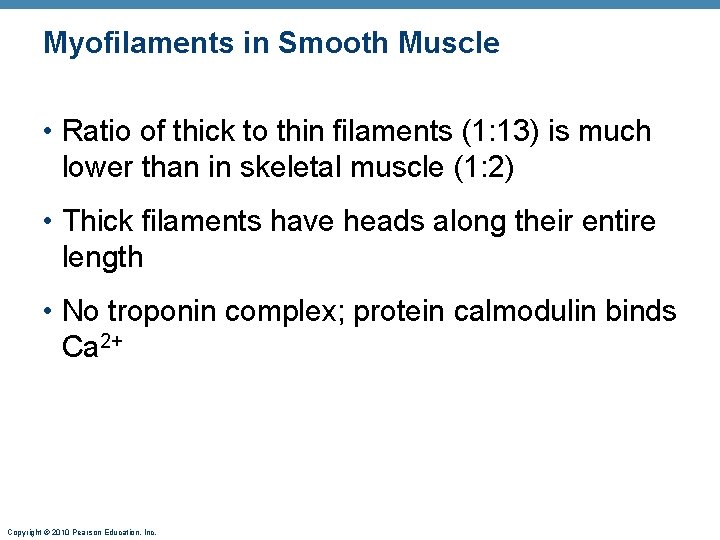 Myofilaments in Smooth Muscle

• Ratio of thick to thin filaments (1:13) is much lower than in skeletal muscle (1:2)

• Thick filaments have heads along their entire length

• No troponin complex; protein calmodulin binds $Ca^{2+}$

Copyright © 2010 Pearson Education, Inc.